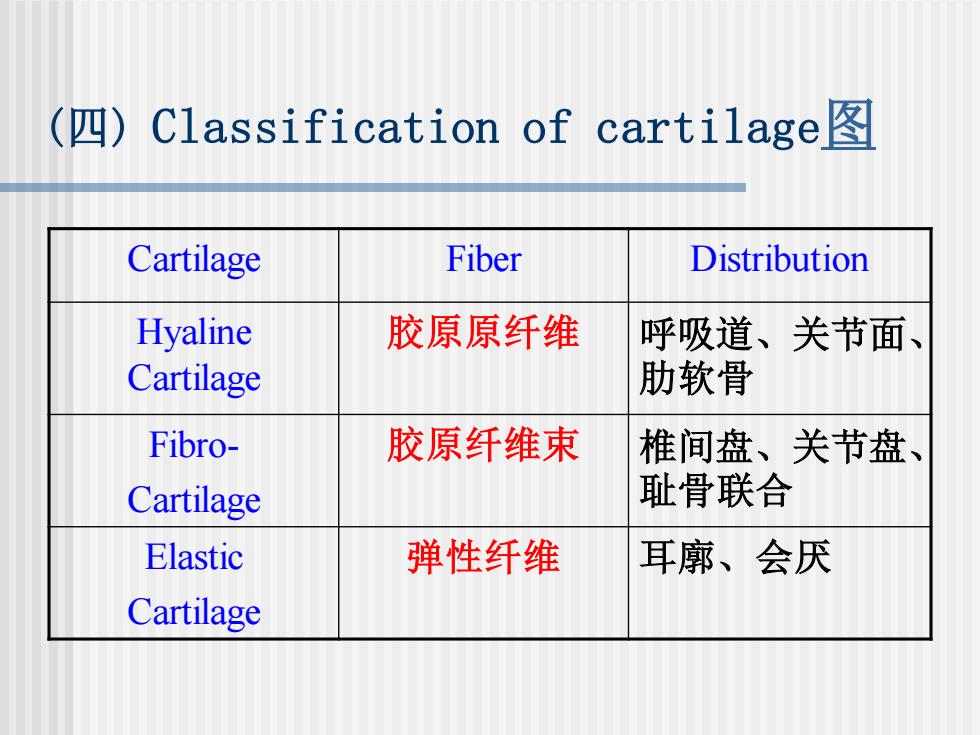 (四) Classification of cartilage图

| Cartilage | Fiber | Distribution |
|---|---|---|
| Hyaline Cartilage | 胶原原纤维 | 呼吸道、关节面、肋软骨 |
| Fibro-Cartilage | 胶原纤维束 | 椎间盘、关节盘、耻骨联合 |
| Elastic Cartilage | 弹性纤维 | 耳廓、会厌 |